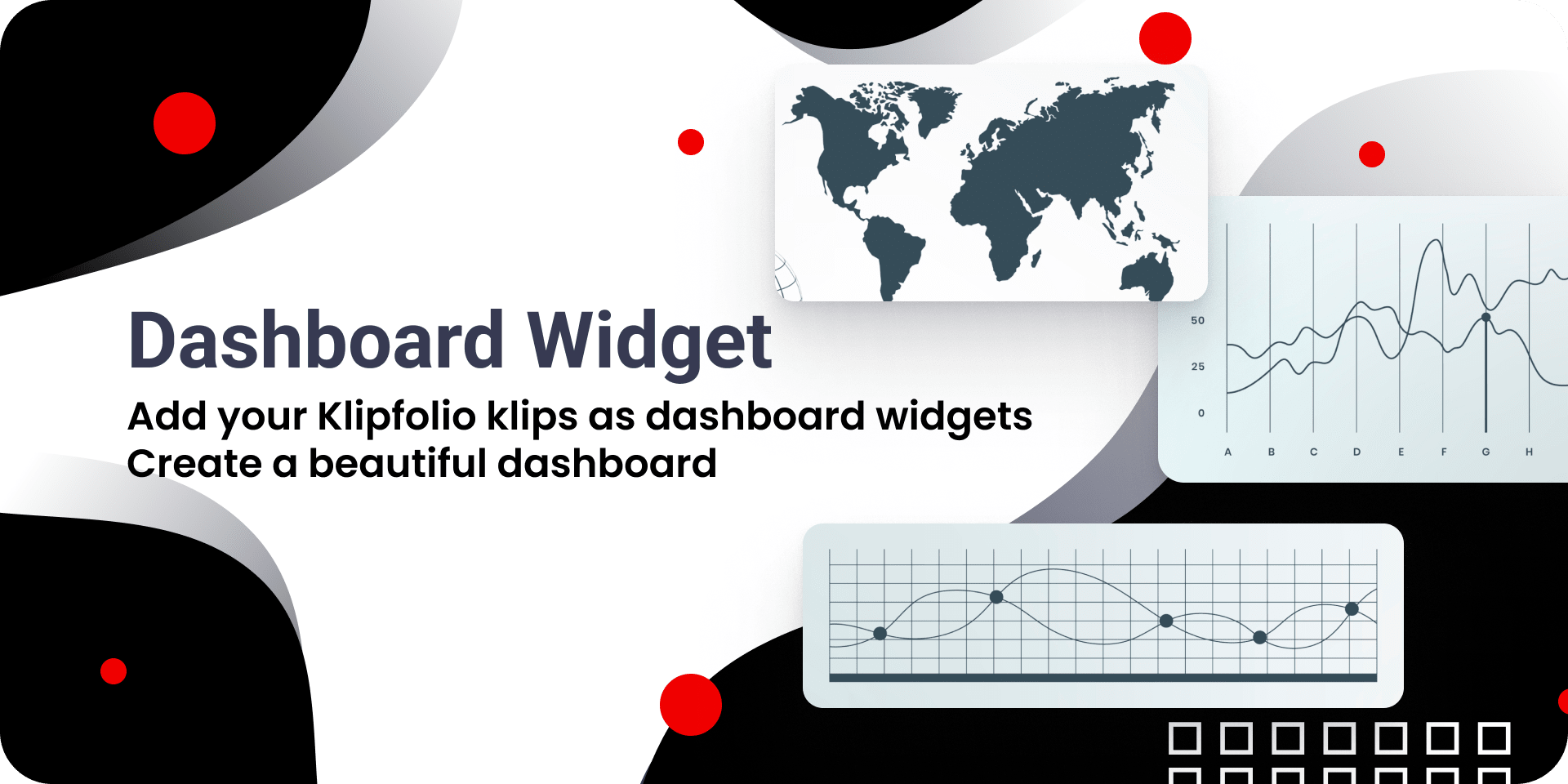 Dashboard Widget

Add your Klipfolio klips as dashboard widgets
Create a beautiful dashboard

50
25
0
A B C D E F G H